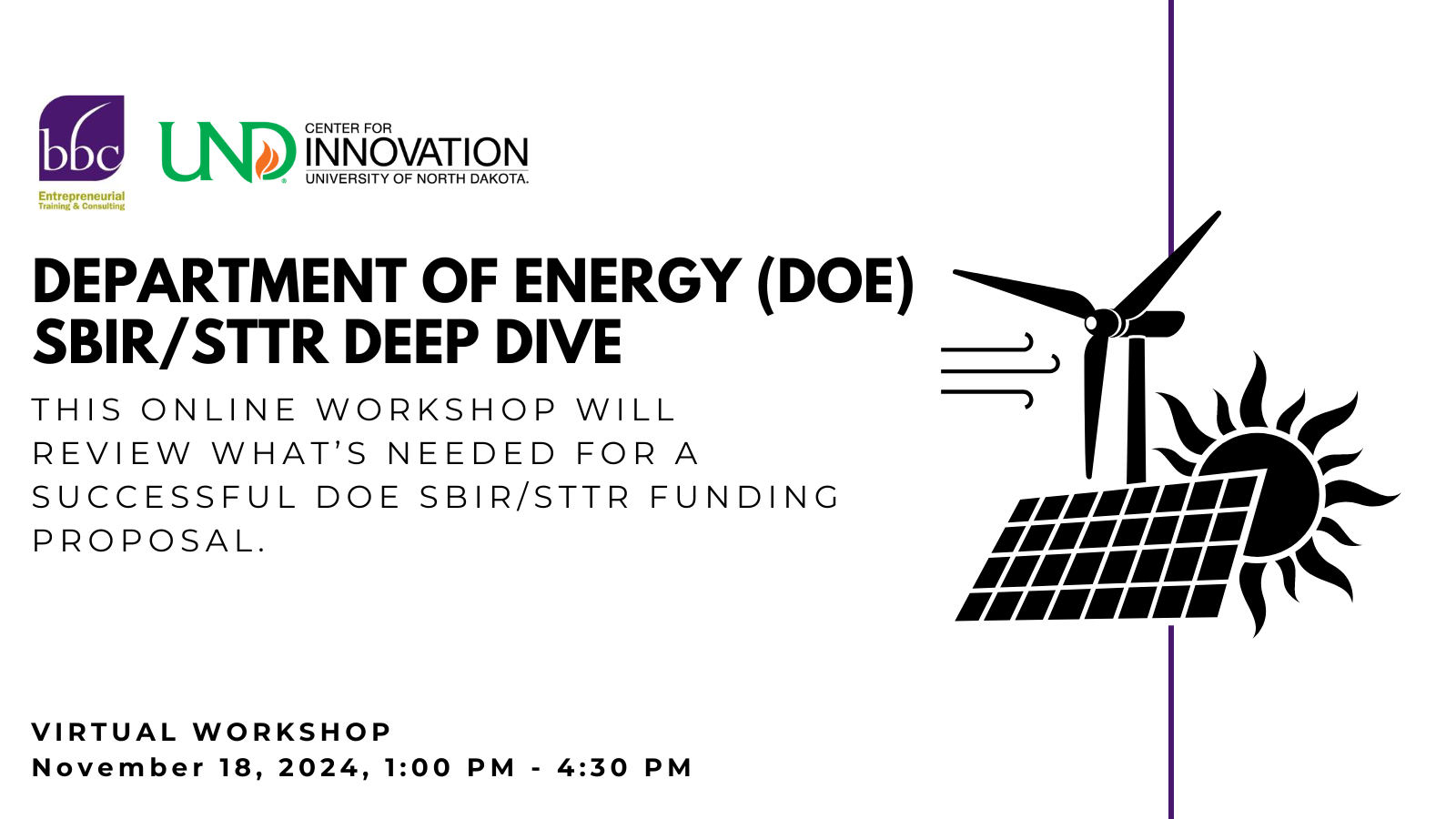 bbc
Entrepreneurial
Training & Consulting

UND CENTER FOR INNOVATION UNIVERSITY OF NORTH DAKOTA.

DEPARTMENT OF ENERGY (DOE) SBIR/STTR DEEP DIVE

THIS ONLINE WORKSHOP WILL REVIEW WHAT'S NEEDED FOR A SUCCESSFUL DOE SBIR/STTR FUNDING PROPOSAL.

VIRTUAL WORKSHOP
November 18, 2024, 1:00 PM - 4:30 PM